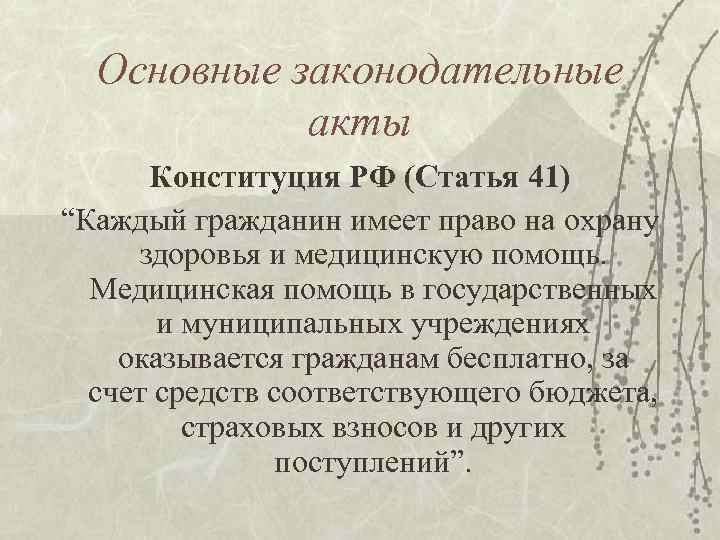 Основные законодательные акты

Конституция РФ (Статья 41)

“Каждый гражданин имеет право на охрану здоровья и медицинскую помощь. Медицинская помощь в государственных и муниципальных учреждениях оказывается гражданам бесплатно, за счет средств соответствующего бюджета, страховых взносов и других поступлений”.